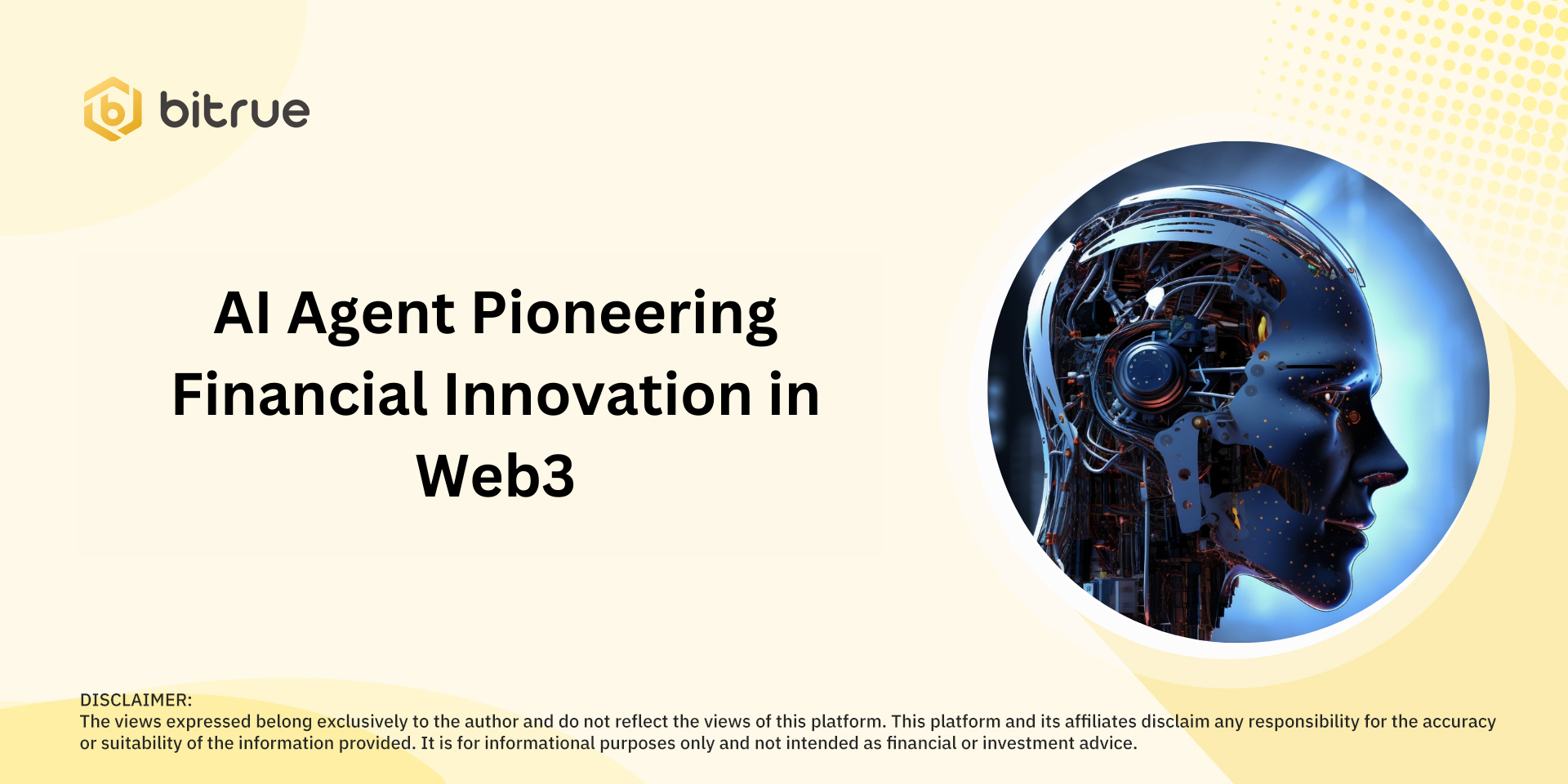 bitrue

AI Agent Pioneering Financial Innovation in Web3

DISCLAIMER:
The views expressed belong exclusively to the author and do not reflect the views of this platform. This platform and its affiliates disclaim any responsibility for the accuracy or suitability of the information provided. It is for informational purposes only and not intended as financial or investment advice.